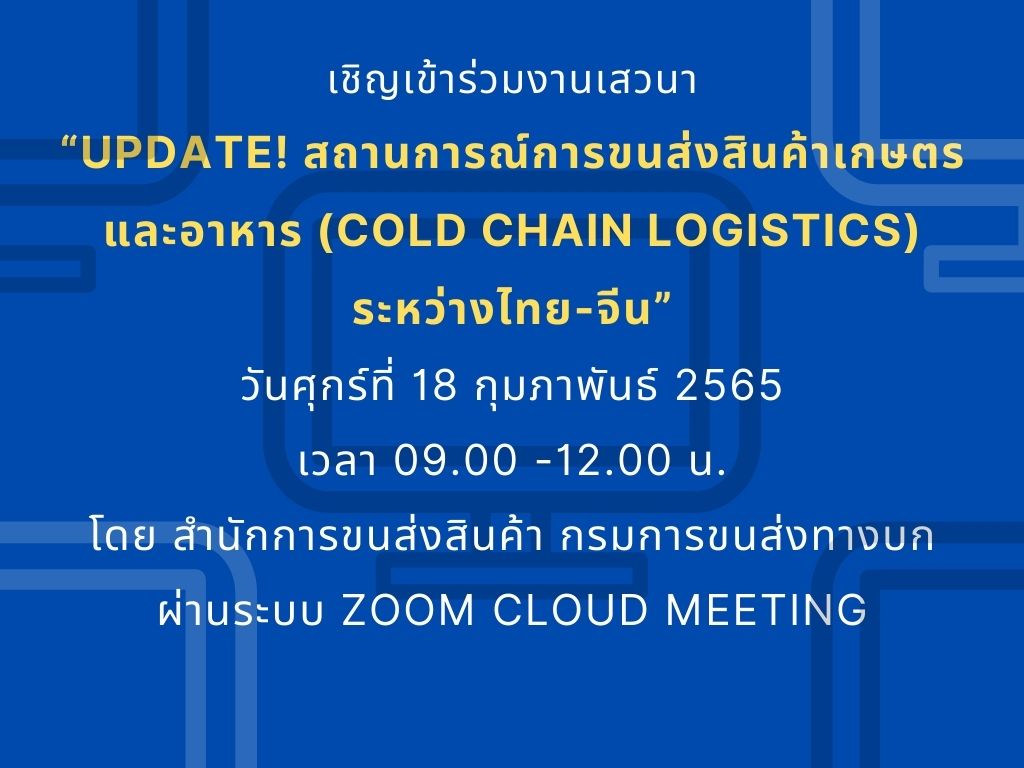 เชิญเข้าร่วมงานเสวนา

“UPDATE! สถานการณ์การขนส่งสินค้าเกษตรและอาหาร (COLD CHAIN LOGISTICS) ระหว่างไทย-จีน”

วันศุกร์ที่ 18 กุมภาพันธ์ 2565

เวลา 09.00 -12.00 น.

โดย สำนักการขนส่งสินค้า กรมการขนส่งทางบก

ผ่านระบบ ZOOM CLOUD MEETING